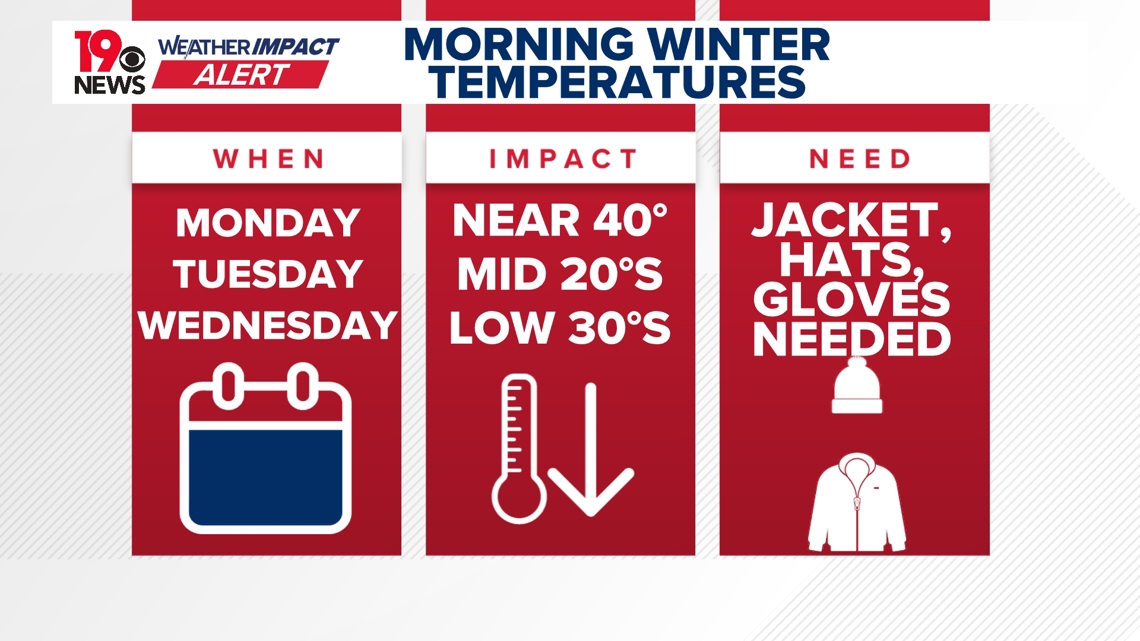 19 NEWS
WEATHER IMPACT ALERT
MORNING WINTER TEMPERATURES

WHEN
MONDAY
TUESDAY
WEDNESDAY

IMPACT
NEAR 40°
MID 20°S
LOW 30°S

NEED
JACKET, HATS, GLOVES NEEDED